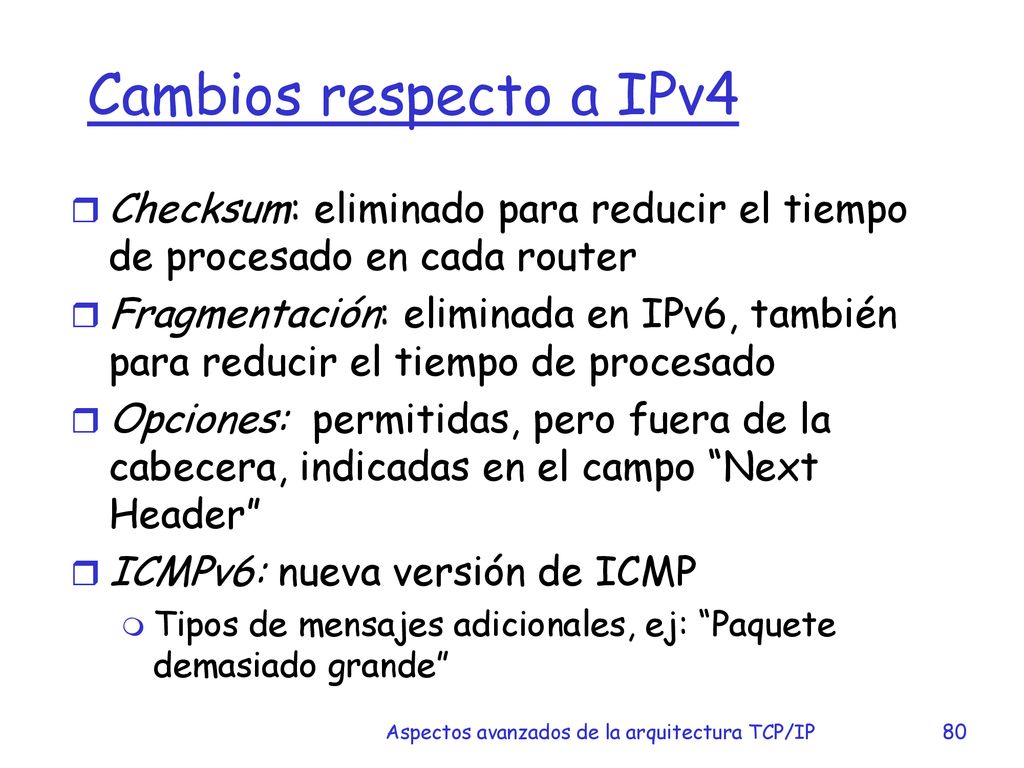 Cambios respecto a IPv4

Checksum: eliminado para reducir el tiempo de procesado en cada router

Fragmentación: eliminada en IPv6, también para reducir el tiempo de procesado

Opciones: permitidas, pero fuera de la cabecera, indicadas en el campo “Next Header”

ICMPv6: nueva versión de ICMP

Tipos de mensajes adicionales, ej: “Paquete demasiado grande”

Aspectos avanzados de la arquitectura TCP/IP 80